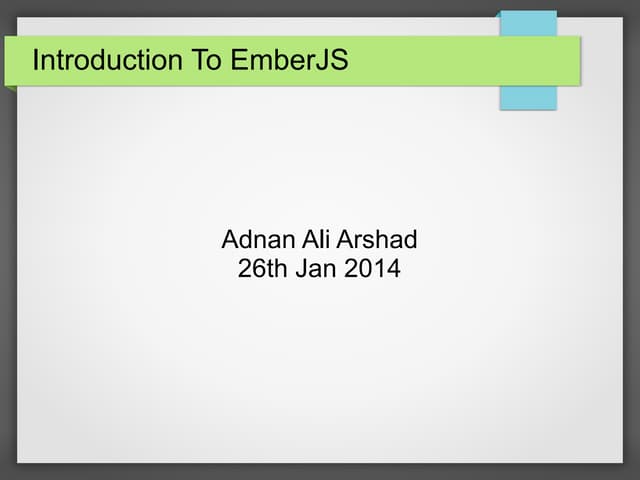 Introduction To EmberJS

Adnan Ali Arshad
26th Jan 2014